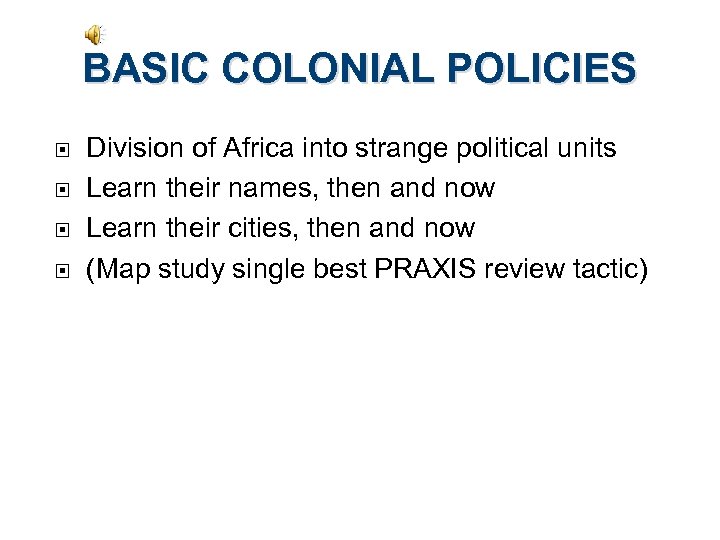 BASIC COLONIAL POLICIES

- Division of Africa into strange political units
- Learn their names, then and now
- Learn their cities, then and now
- (Map study single best PRAXIS review tactic)